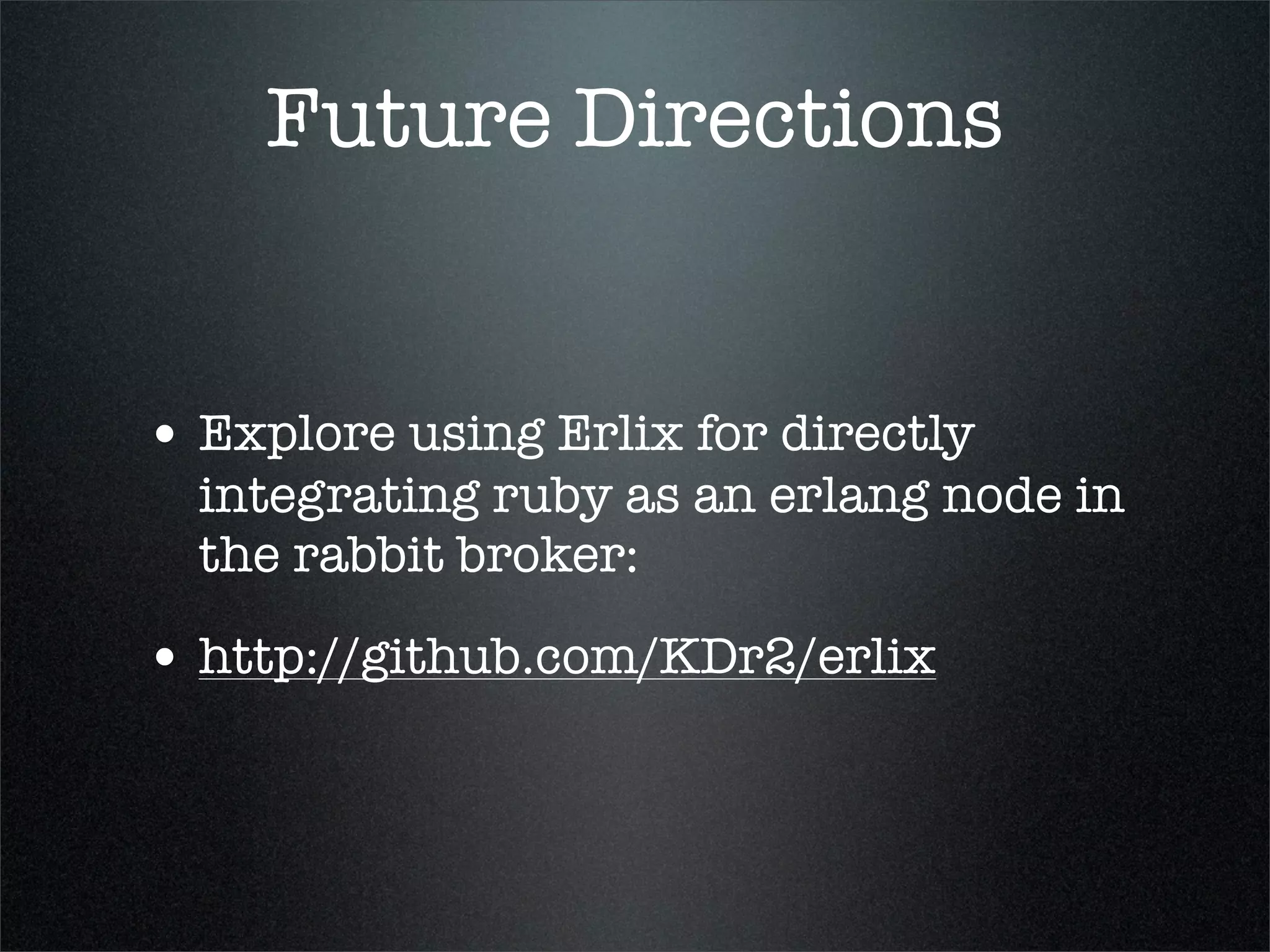 Future Directions

• Explore using Erlix for directly integrating ruby as an erlang node in the rabbit broker:

• http://github.com/KDr2/erlix